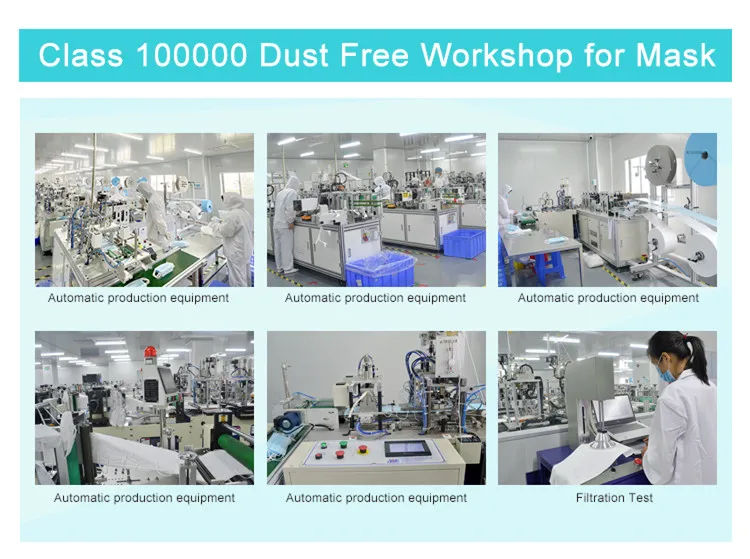 Class 100000 Dust Free Workshop for Mask

Automatic production equipment

Automatic production equipment

Automatic production equipment

Automatic production equipment

Automatic production equipment

Filtration Test